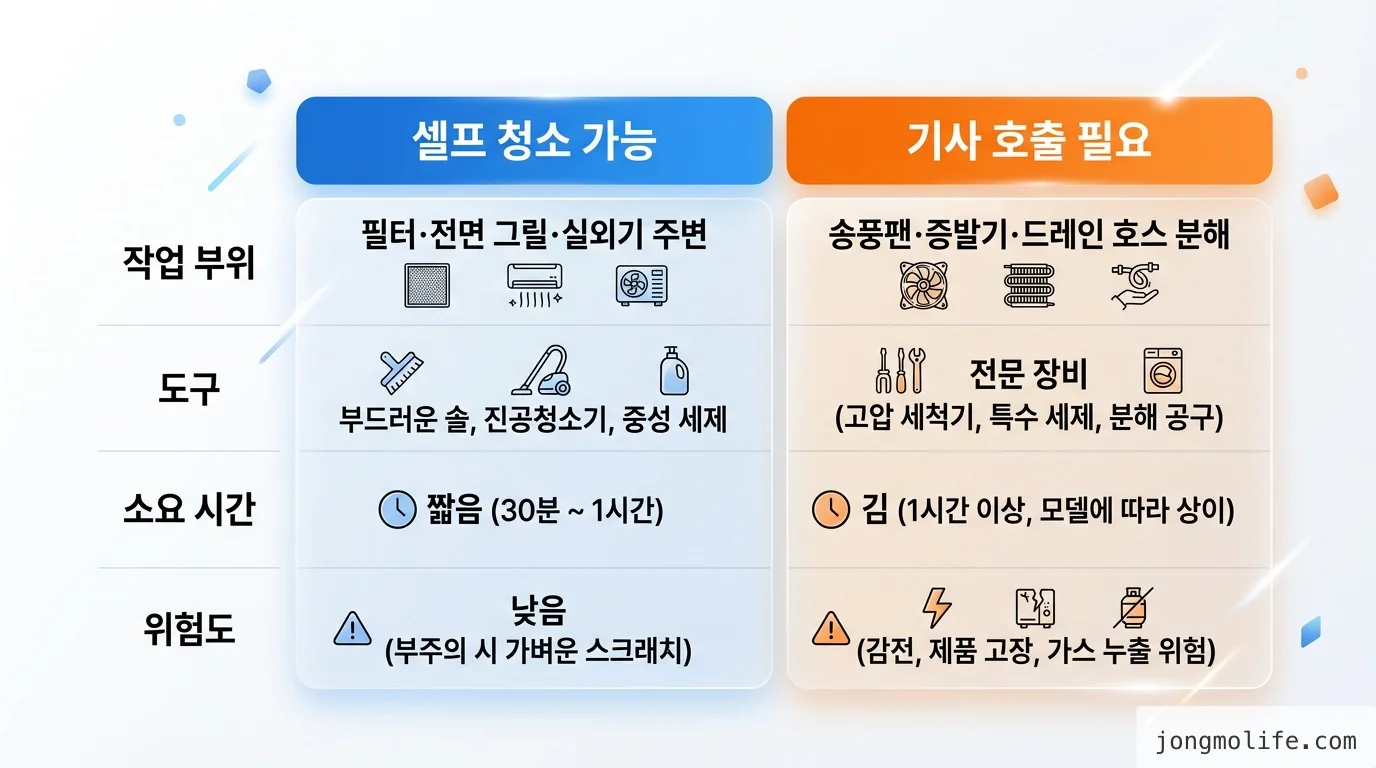 | | 셀프 청소 가능 | 기사 호출 필요 |
|---|---|---|
| 작업 부위 | 필터·전면 그릴·실외기 주변 | 송풍팬·증발기·드레인 호스 분해 |
| 도구 | 부드러운 솔, 진공청소기, 중성 세제 | 전문 장비 (고압 세척기, 특수 세제, 분해 공구) |
| 소요 시간 | 짧음 (30분 ~ 1시간) | 김 (1시간 이상, 모델에 따라 상이) |
| 위험도 | 낮음 (부주의 시 가벼운 스크래치) | (감전, 제품 고장, 가스 누출 위험) |

jongmolife.com